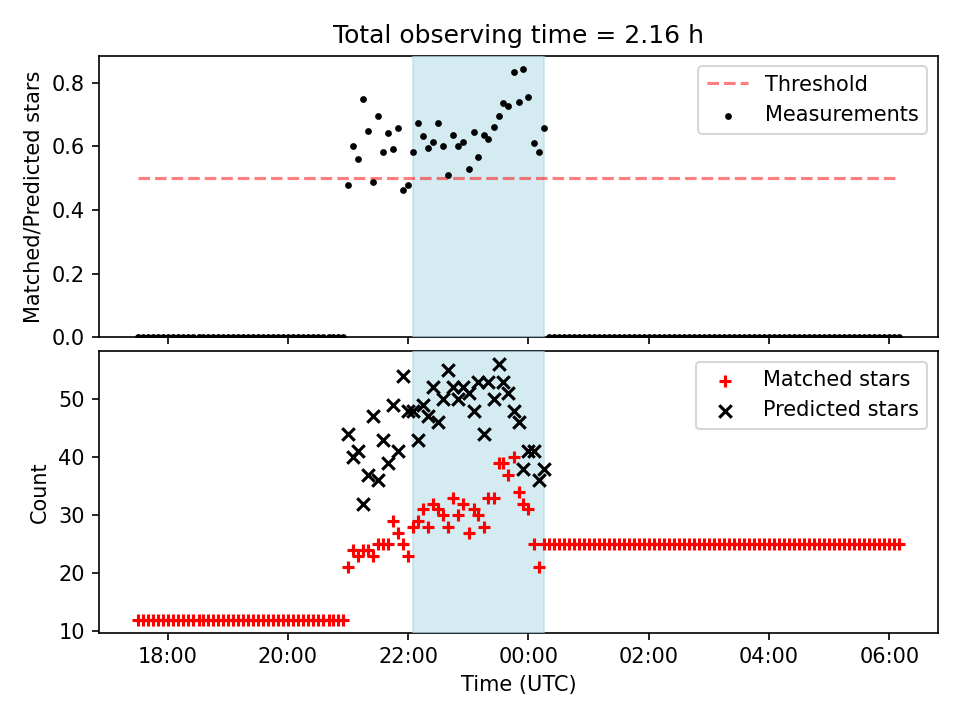 Total observing time = 2.16 h

Matched/Predicted stars

0.8
0.6
0.4
0.2
0.0

Threshold
Measurements

Count

50
40
30
20
10

Matched stars
Predicted stars

18:00
20:00
22:00
00:00
02:00
04:00
06:00

Time (UTC)